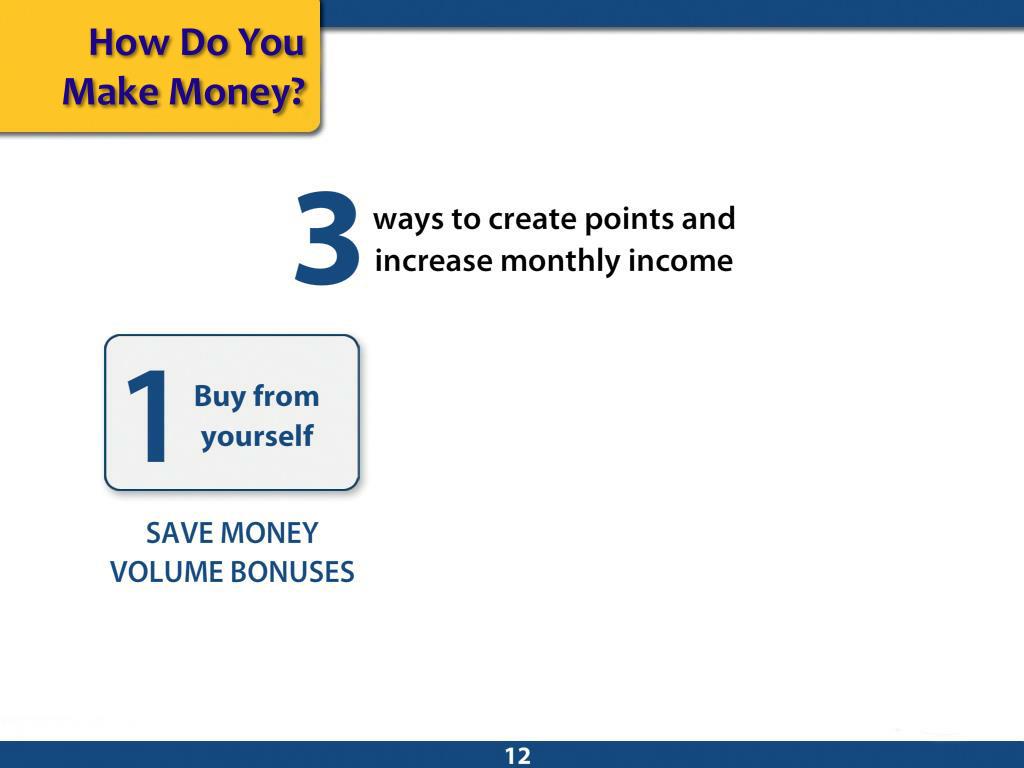 How Do You Make Money?

3 ways to create points and increase monthly income

1 Buy from yourself

SAVE MONEY
VOLUME BONUSES

12